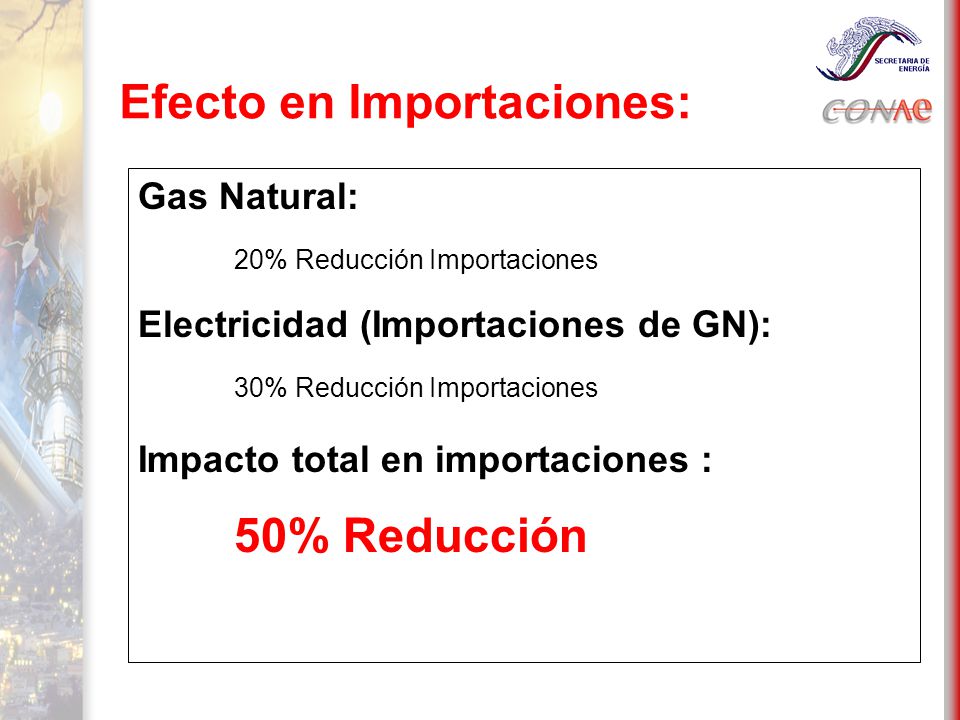 Efecto en Importaciones:

SECRETARIA DE ENERGÍA

CONAE

Gas Natural:

20% Reducción Importaciones

Electricidad (Importaciones de GN):

30% Reducción Importaciones

Impacto total en importaciones :

50% Reducción